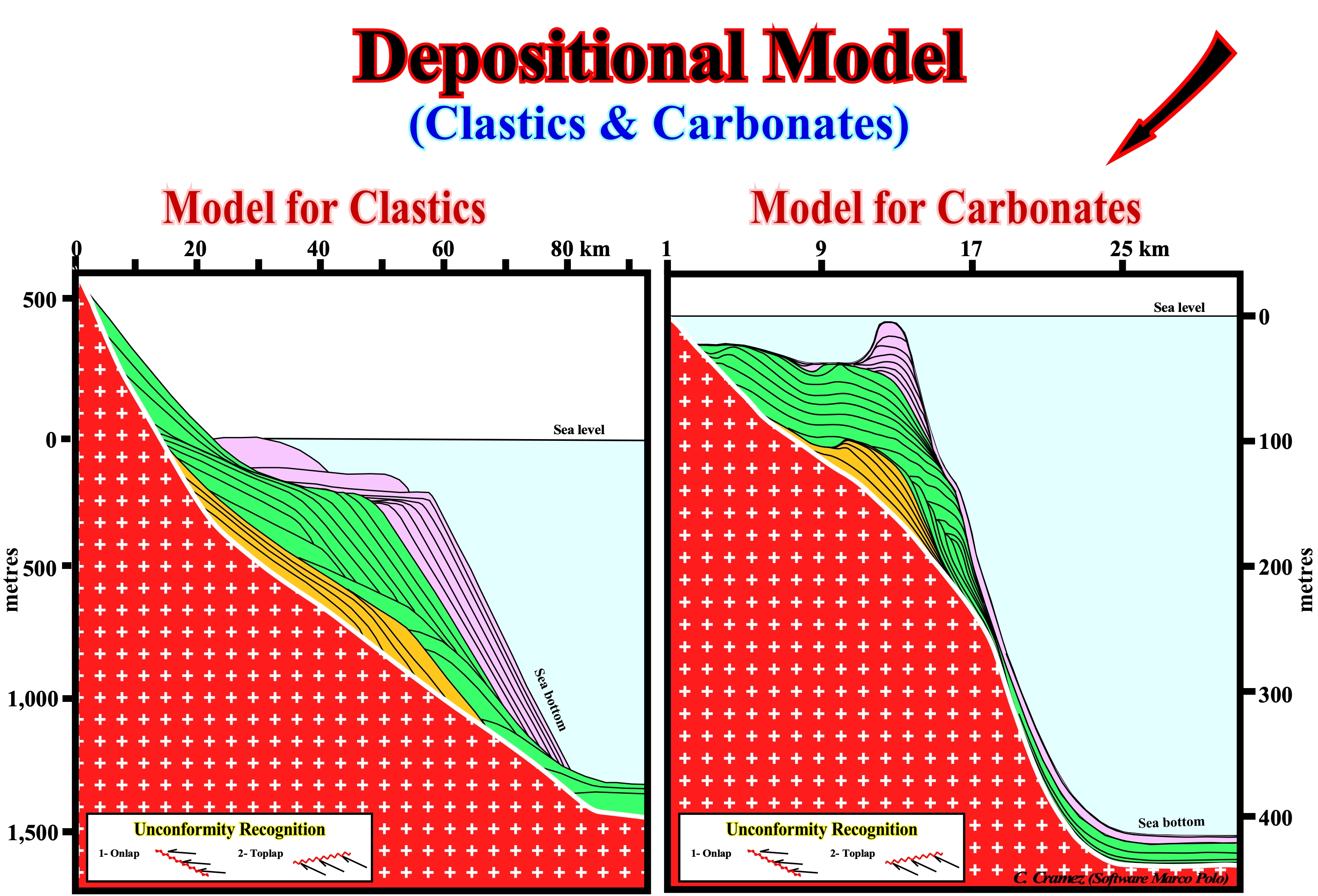 Depositional Model
(Clastics & Carbonates)

Model for Clastics

0 20 40 60 80 km

500
0
500
1,000
1,500

metres

Sea level

Sea bottom

Unconformity Recognition
1- Onlap 2- Toplap

Model for Carbonates

1 9 17 25 km

0
100
200
300
400

metres

Sea level

Sea bottom

Unconformity Recognition
1- Onlap 2- Toplap

C. Cramez (Software Marco Polo)